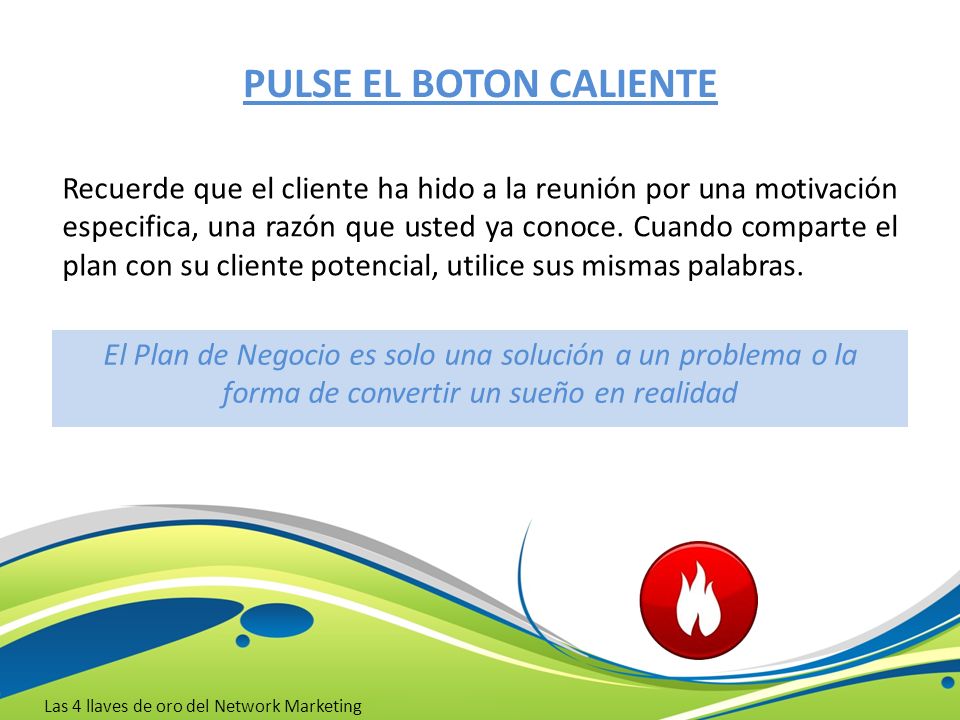 PULSE EL BOTON CALIENTE

Recuerde que el cliente ha hido a la reunión por una motivación especifica, una razón que usted ya conoce. Cuando comparte el plan con su cliente potencial, utilice sus mismas palabras.

El Plan de Negocio es solo una solución a un problema o la forma de convertir un sueño en realidad

Las 4 llaves de oro del Network Marketing